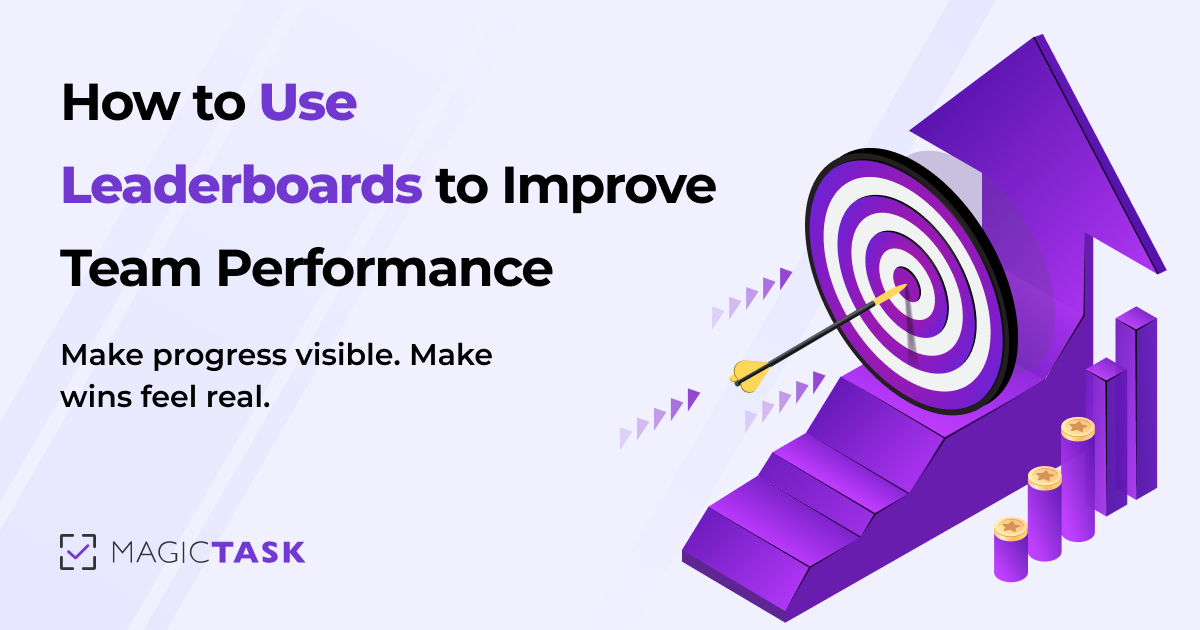 How to Use Leaderboards to Improve Team Performance

Make progress visible. Make wins feel real.

MAGICTASK